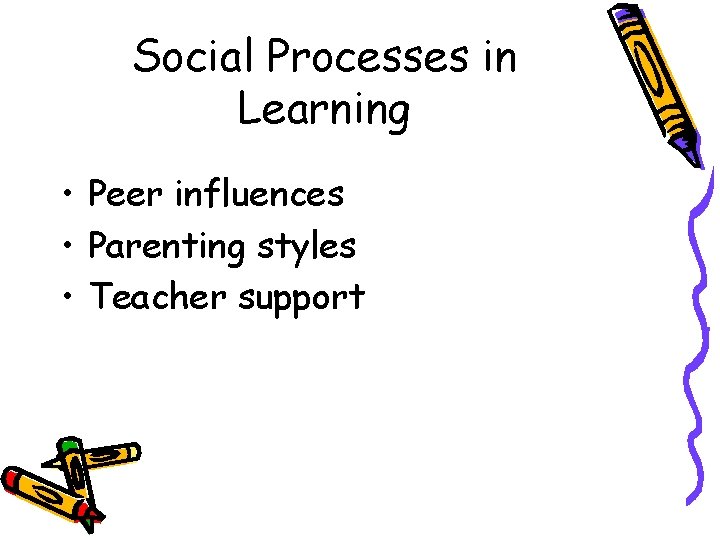 Social Processes in Learning

• Peer influences
• Parenting styles
• Teacher support